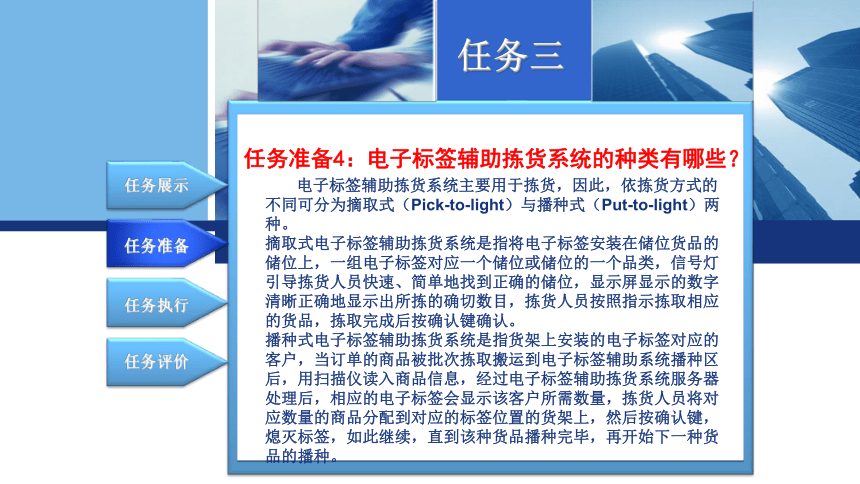 任务三

任务展示

任务准备

任务执行

任务评价

任务准备4：电子标签辅助拣货系统的种类有哪些？

电子标签辅助拣货系统主要用于拣货，因此，依拣货方式的不同可分为摘取式（Pick-to-light）与播种式（Put-to-light）两种。

摘取式电子标签辅助拣货系统是指将电子标签安装在储位货品的储位上，一组电子标签对应一个储位或储位的一个品类，信号灯引导拣货人员快速、简单地找到正确的储位，显示屏显示的数字清晰正确地显示出所拣的确切数目，拣货人员按照指示拣取相应的货品，拣取完成后按确认键确认。

播种式电子标签辅助拣货系统是指货架上安装的电子标签对应的客户，当订单的商品被批次拣取搬运到电子标签辅助系统播种区后，用扫描仪读入商品信息，经过电子标签辅助拣货系统服务器处理后，相应的电子标签会显示该客户所需数量，拣货人员将对应数量的商品分配到对应的标签位置的货架上，然后按确认键，熄灭标签，如此继续，直到该种货品播种完毕，再开始下一种货品的播种。